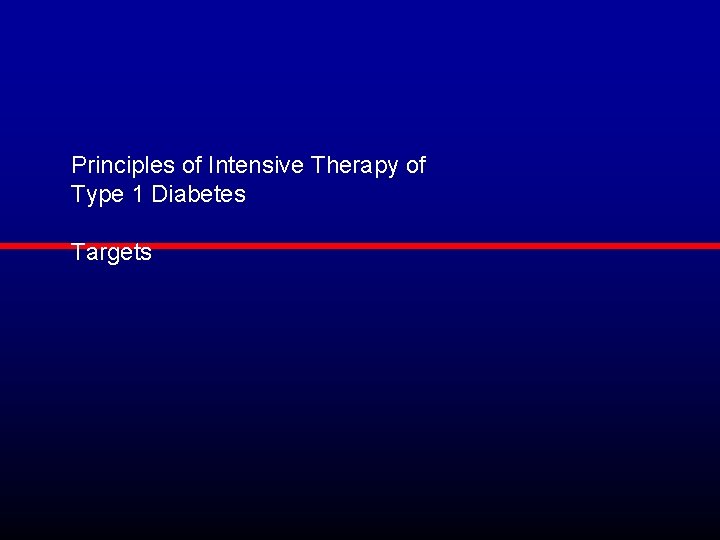 Principles of Intensive Therapy of Type 1 Diabetes

Targets